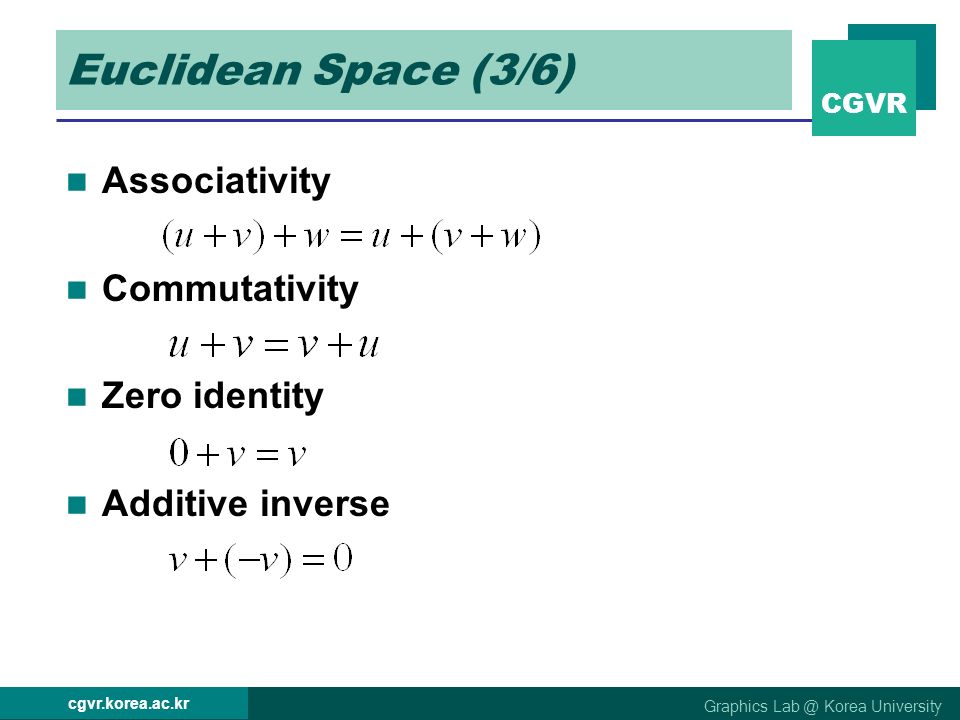 Euclidean Space (3/6)

CGVR

Associativity

$(u+v)+w=u+(v+w)$

Commutativity

$u+v=v+u$

Zero identity

$0+v=v$

Additive inverse

$v+(-v)=0$

cgvr.korea.ac.kr

Graphics Lab @ Korea University